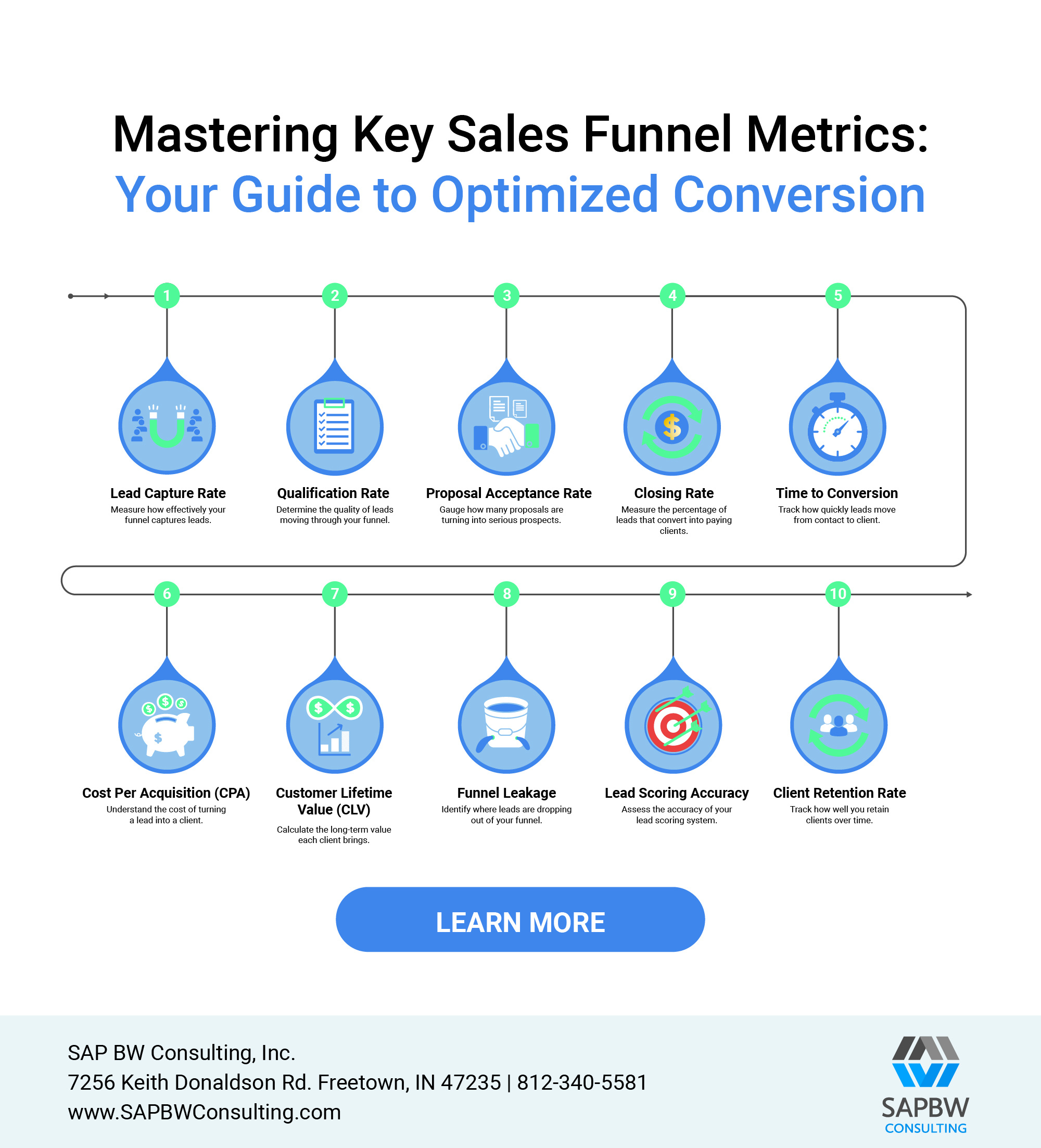 Mastering Key Sales Funnel Metrics:
Your Guide to Optimized Conversion

1
Lead Capture Rate
Measure how effectively your funnel captures leads.

2
Qualification Rate
Determine the quality of leads moving through your funnel.

3
Proposal Acceptance Rate
Gauge how many proposals are turning into serious prospects.

4
Closing Rate
Measure the percentage of leads that convert into paying clients.

5
Time to Conversion
Track how quickly leads move from contact to client.

6
Cost Per Acquisition (CPA)
Understand the cost of turning a lead into a client.

7
Customer Lifetime Value (CLV)
Calculate the long-term value each client brings.

8
Funnel Leakage
Identify where leads are dropping out of your funnel.

9
Lead Scoring Accuracy
Assess the accuracy of your lead scoring system.

10
Client Retention Rate
Track how well you retain clients over time.

LEARN MORE

SAP BW Consulting, Inc.
7256 Keith Donaldson Rd. Freetown, IN 47235 | 812-340-5581
www.SAPBWConsulting.com

SAPBW
CONSULTING